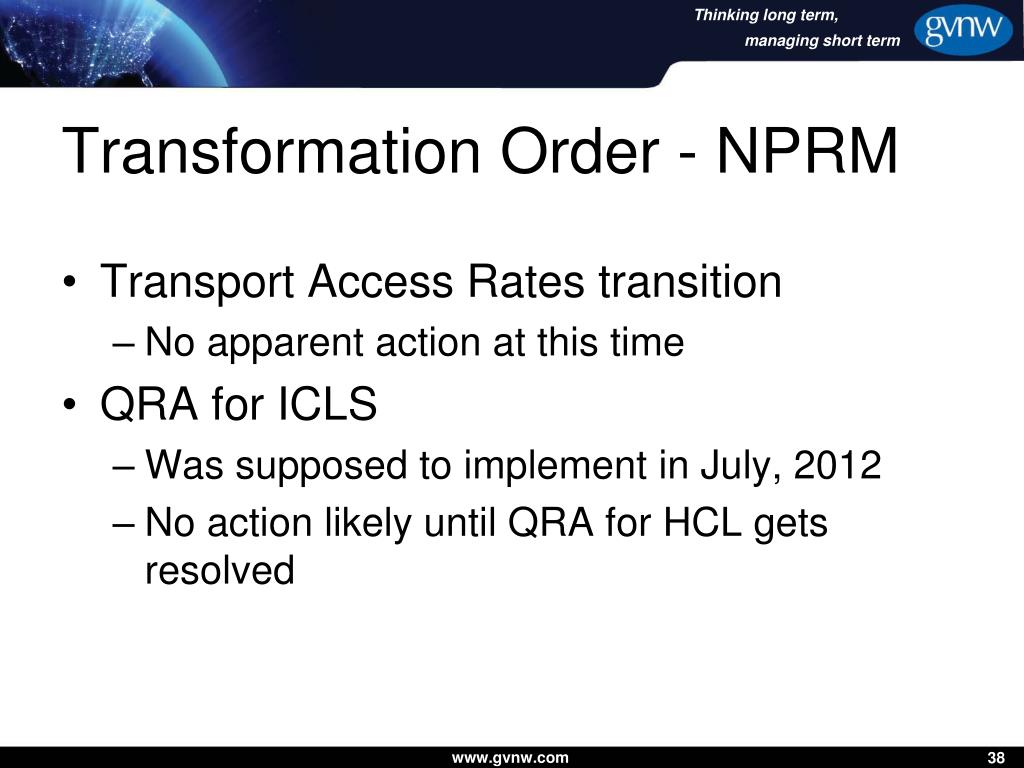 Thinking long term,
managing short term
gvnw

Transformation Order - NPRM

• Transport Access Rates transition
– No apparent action at this time
• QRA for ICLS
– Was supposed to implement in July, 2012
– No action likely until QRA for HCL gets resolved

www.gvnw.com
38